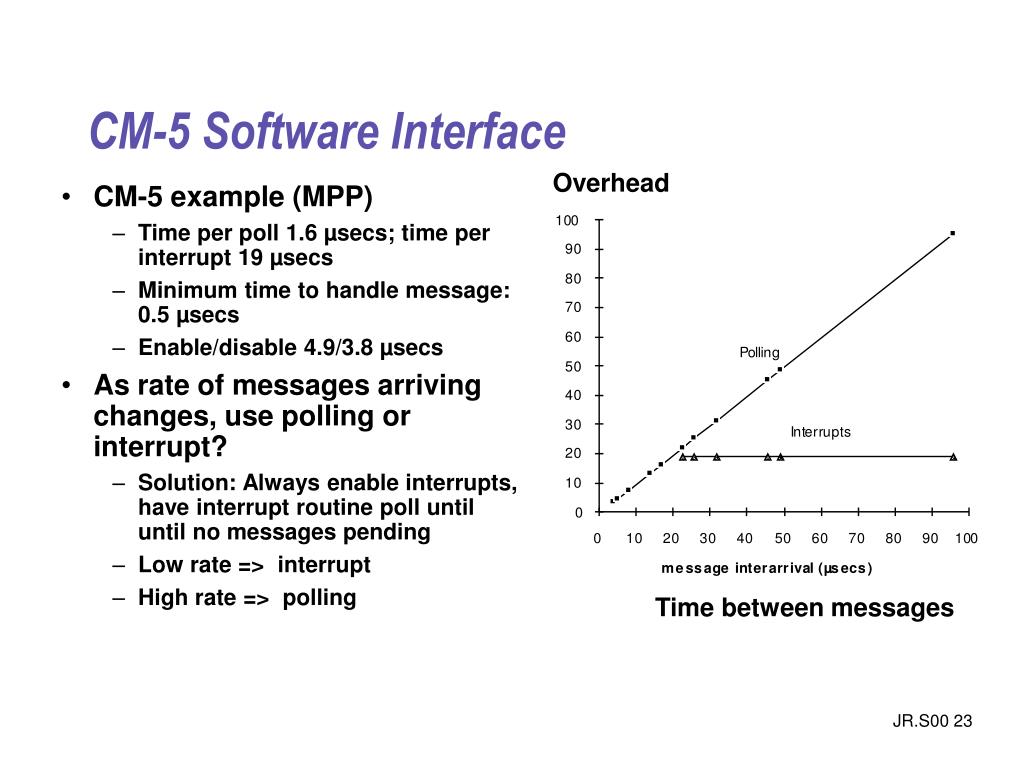 CM-5 Software Interface

• CM-5 example (MPP)
– Time per poll 1.6 µsecs; time per interrupt 19 µsecs
– Minimum time to handle message: 0.5 µsecs
– Enable/disable 4.9/3.8 µsecs
• As rate of messages arriving changes, use polling or interrupt?
– Solution: Always enable interrupts, have interrupt routine poll until until no messages pending
– Low rate => interrupt
– High rate => polling

Overhead

100
90
80
70
60
50
40
30
20
10
0

Polling

Interrupts

0 10 20 30 40 50 60 70 80 90 100

message interarrival (µsecs)

Time between messages

JR.S00 23